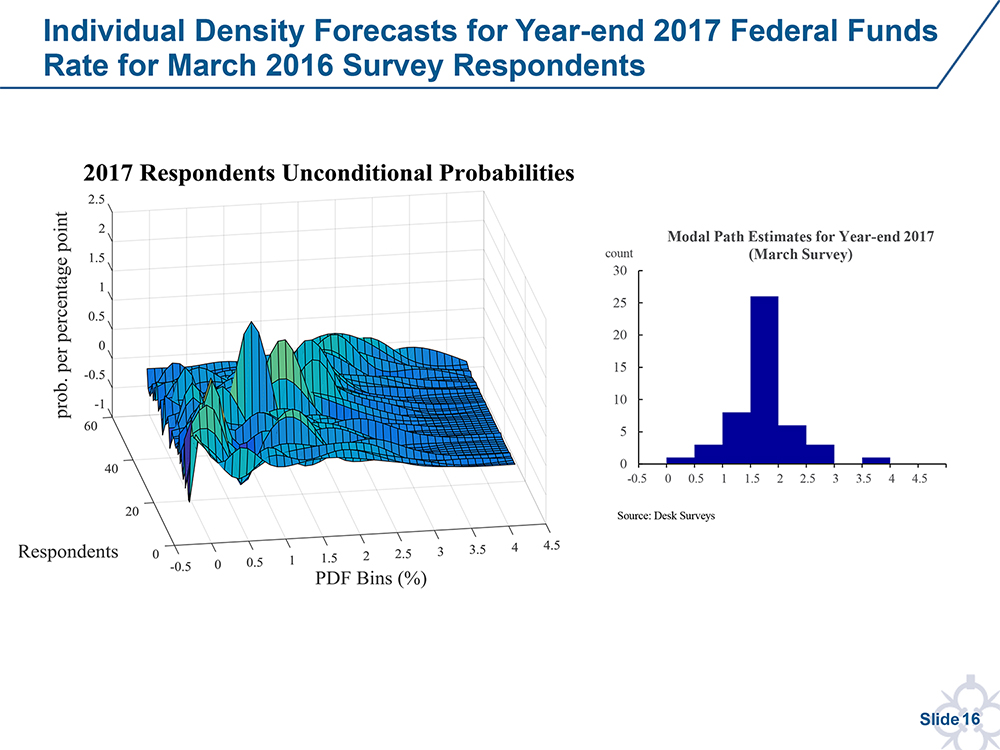 Individual Density Forecasts for Year-end 2017 Federal Funds Rate for March 2016 Survey Respondents

2017 Respondents Unconditional Probabilities

prob. per percentage point

2.5
2
1.5
1
0.5
0
-0.5
-1

60
40
20
0

Respondents

-0.5 0 0.5 1 1.5 2 2.5 3 3.5 4 4.5

PDF Bins (%)

Modal Path Estimates for Year-end 2017 (March Survey)

count

30
25
20
15
10
5
0

-0.5 0 0.5 1 1.5 2 2.5 3 3.5 4 4.5

Source: Desk Surveys

Slide 16